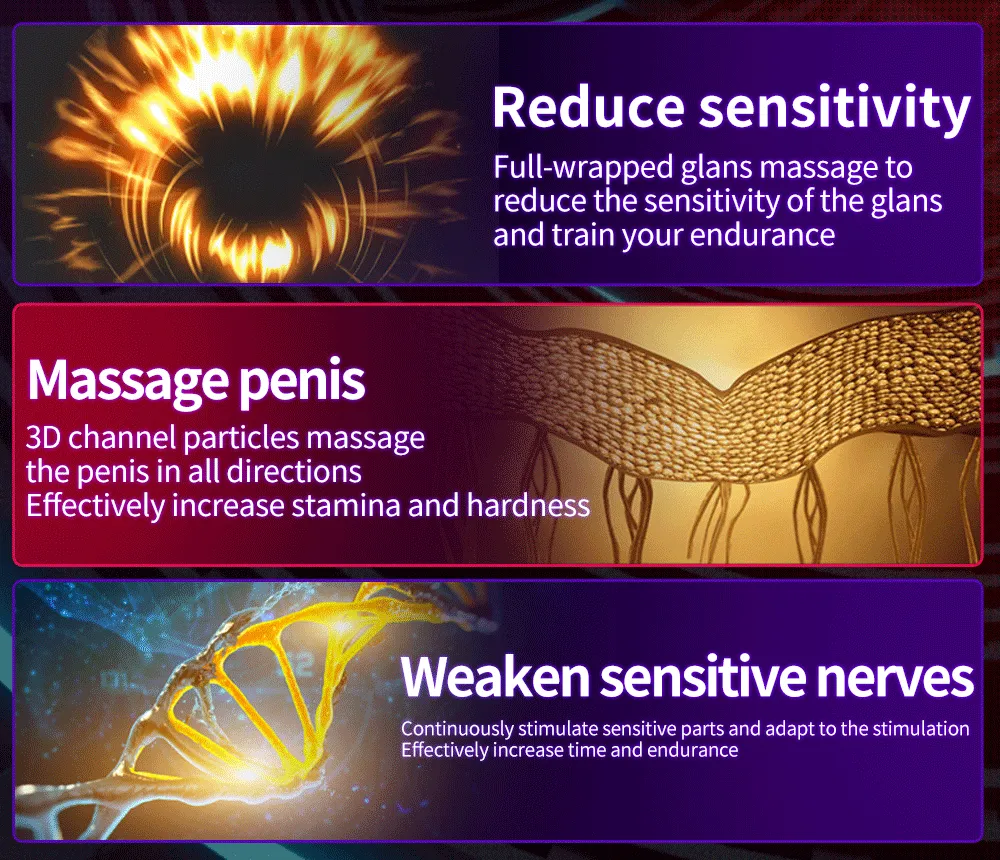 Reduce sensitivity

Full-wrapped glans massage to reduce the sensitivity of the glans and train your endurance

Massage penis

3D channel particles massage the penis in all directions
Effectively increase stamina and hardness

Weaken sensitive nerves

Continuously stimulate sensitive parts and adapt to the stimulation
Effectively increase time and endurance